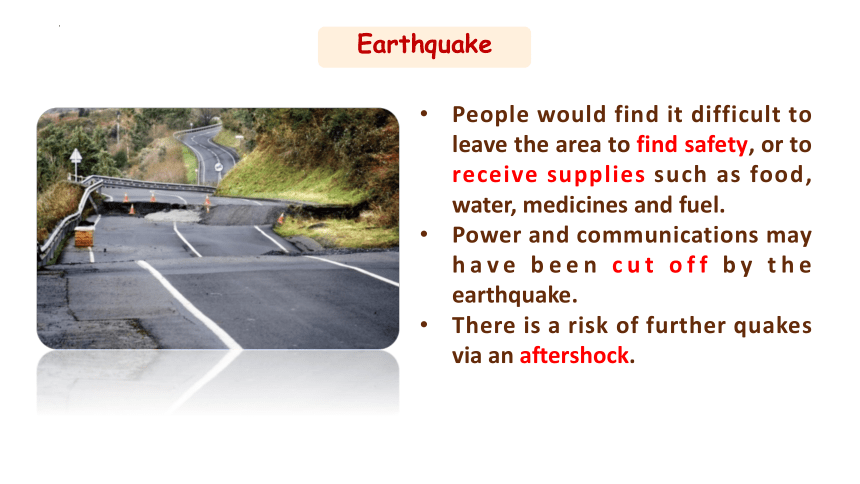 Earthquake

• People would find it difficult to leave the area to find safety, or to receive supplies such as food, water, medicines and fuel.
• Power and communications may have been cut off by the earthquake.
• There is a risk of further quakes via an aftershock.